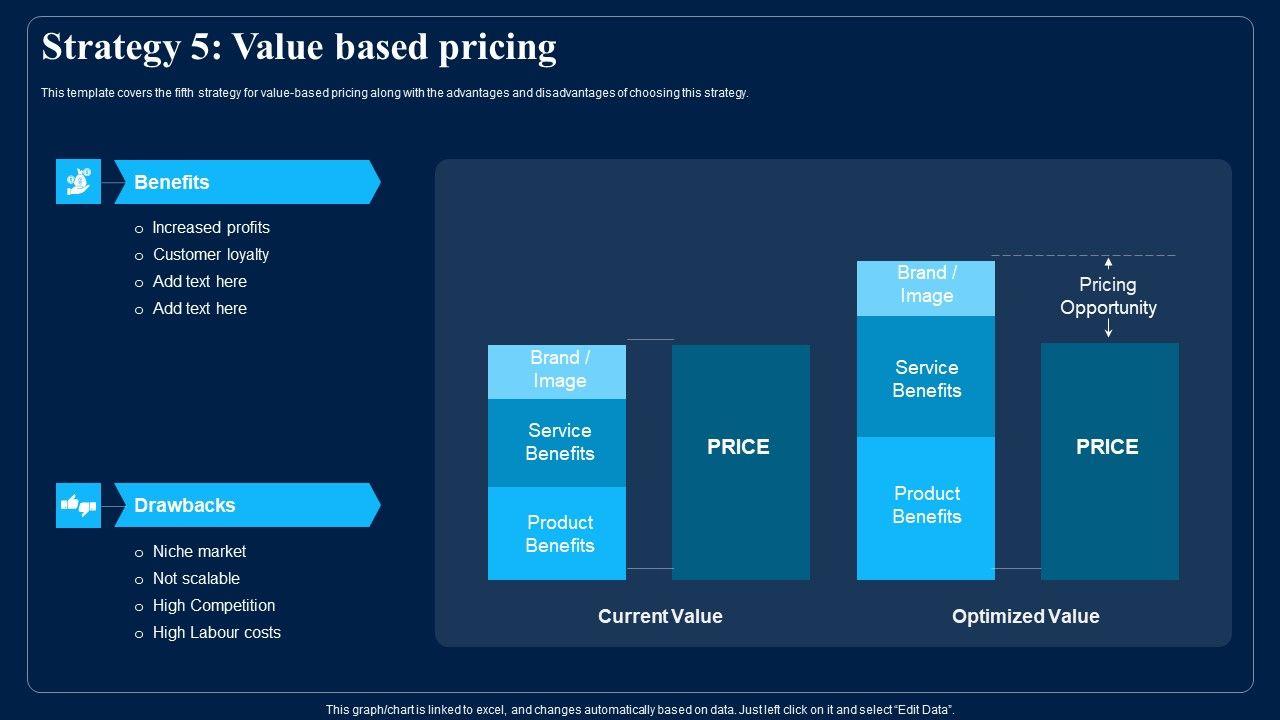 Strategy 5: Value based pricing

This template covers the fifth strategy for value-based pricing along with the advantages and disadvantages of choosing this strategy.

Benefits

o Increased profits
o Customer loyalty
o Add text here
o Add text here

Drawbacks

o Niche market
o Not scalable
o High Competition
o High Labour costs

Brand / Image
Service Benefits
Product Benefits
PRICE
Current Value

Brand / Image
Service Benefits
Product Benefits
Pricing Opportunity
PRICE
Optimized Value

This graph/chart is linked to excel, and changes automatically based on data. Just left click on it and select "Edit Data".